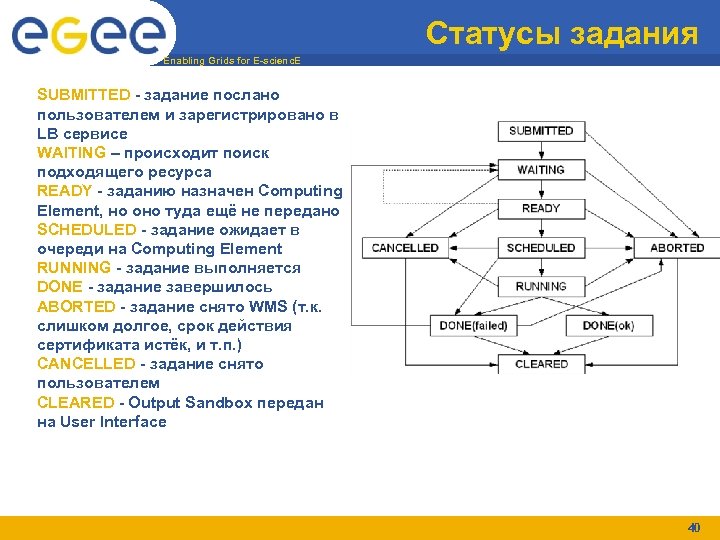 egee

Enabling Grids for E-sciencE

Статусы задания

SUBMITTED - задание послано пользователем и зарегистрировано в LB сервисе
WAITING – происходит поиск подходящего ресурса
READY - заданию назначен Computing Element, но оно туда ещё не передано
SCHEDULED - задание ожидает в очереди на Computing Element
RUNNING - задание выполняется
DONE - задание завершилось
ABORTED - задание снято WMS (т.к. слишком долгое, срок действия сертификата истёк, и т.п.)
CANCELLED - задание снято пользователем
CLEARED - Output Sandbox передан на User Interface

SUBMITTED
WAITING
READY
CANCELLED
SCHEDULED
ABORTED
RUNNING
DONE(failed)
DONE(ok)
CLEARED

40